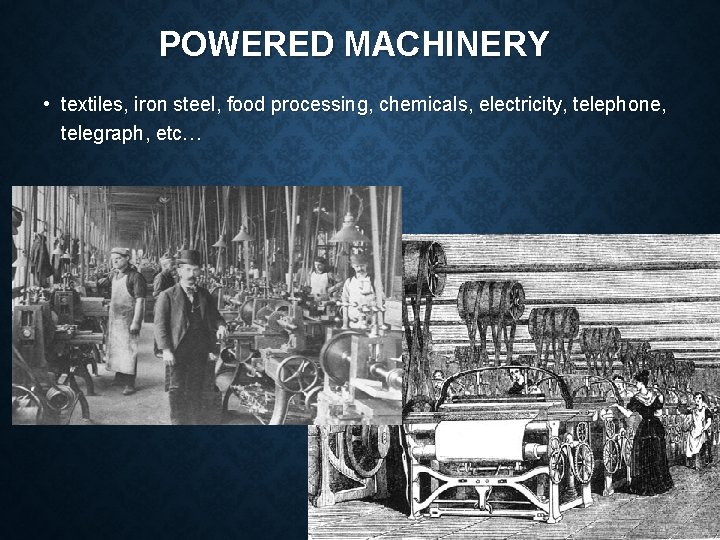 POWERED MACHINERY

• textiles, iron steel, food processing, chemicals, electricity, telephone, telegraph, etc…